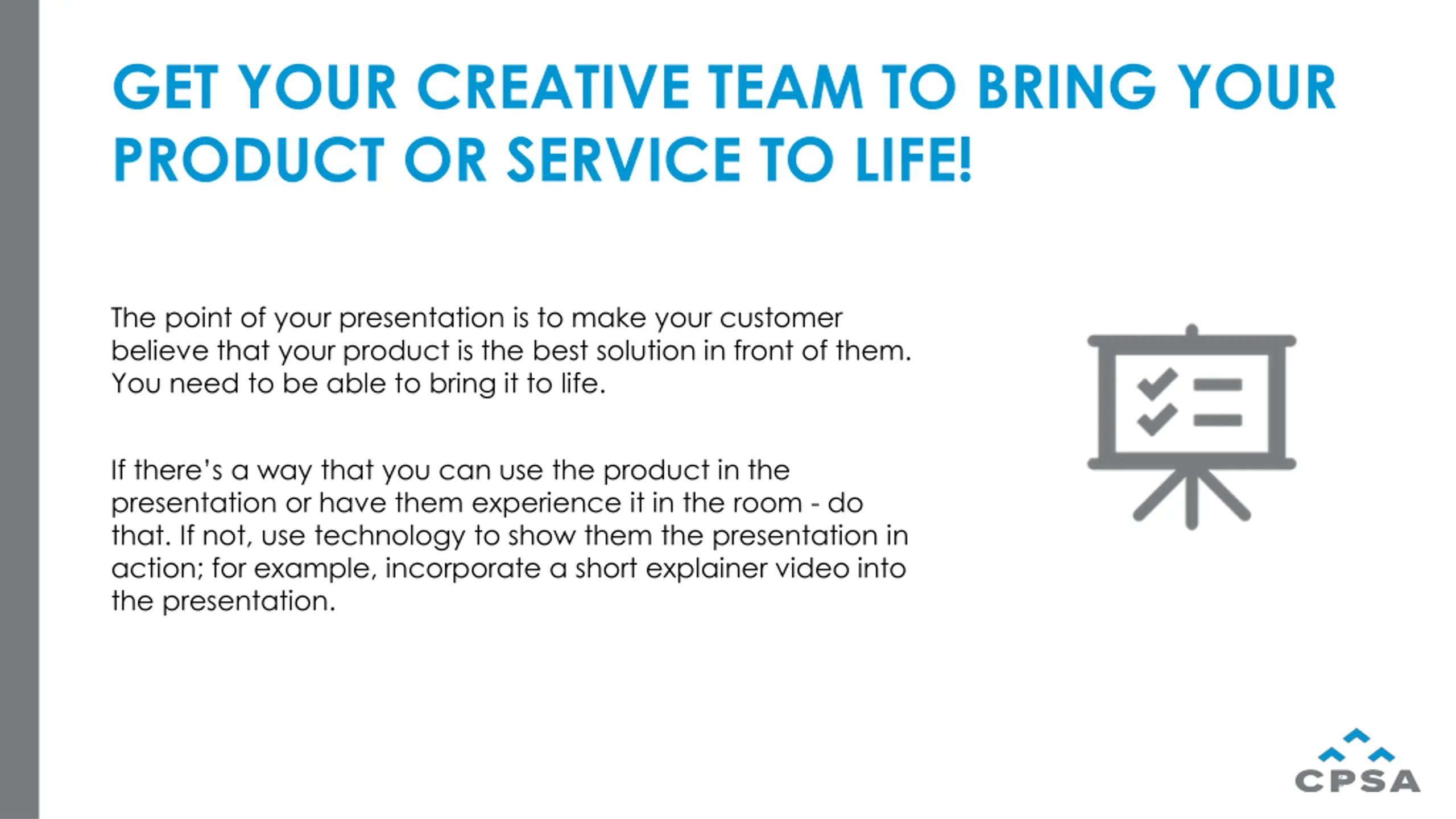 GET YOUR CREATIVE TEAM TO BRING YOUR PRODUCT OR SERVICE TO LIFE!

The point of your presentation is to make your customer believe that your product is the best solution in front of them. You need to be able to bring it to life.

If there's a way that you can use the product in the presentation or have them experience it in the room - do that. If not, use technology to show them the presentation in action; for example, incorporate a short explainer video into the presentation.

CPSA